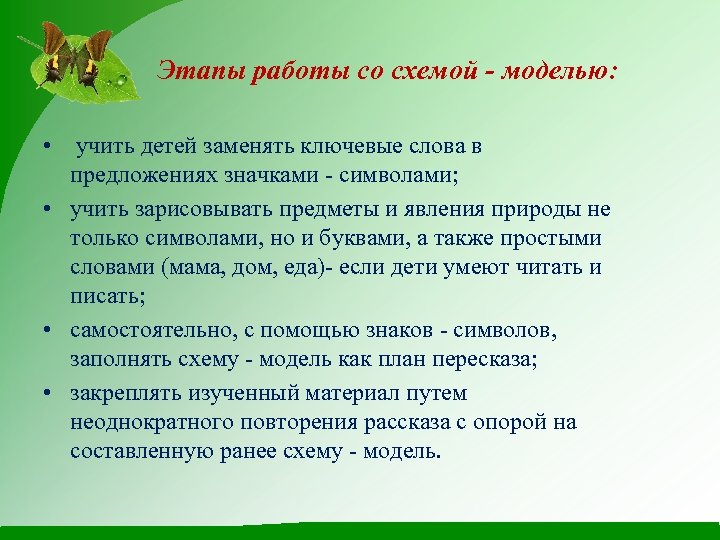 Этапы работы со схемой - моделью:

• учить детей заменять ключевые слова в предложениях значками - символами;

• учить зарисовывать предметы и явления природы не только символами, но и буквами, а также простыми словами (мама, дом, еда)- если дети умеют читать и писать;

• самостоятельно, с помощью знаков - символов, заполнять схему - модель как план пересказа;

• закреплять изученный материал путем неоднократного повторения рассказа с опорой на составленную ранее схему - модель.